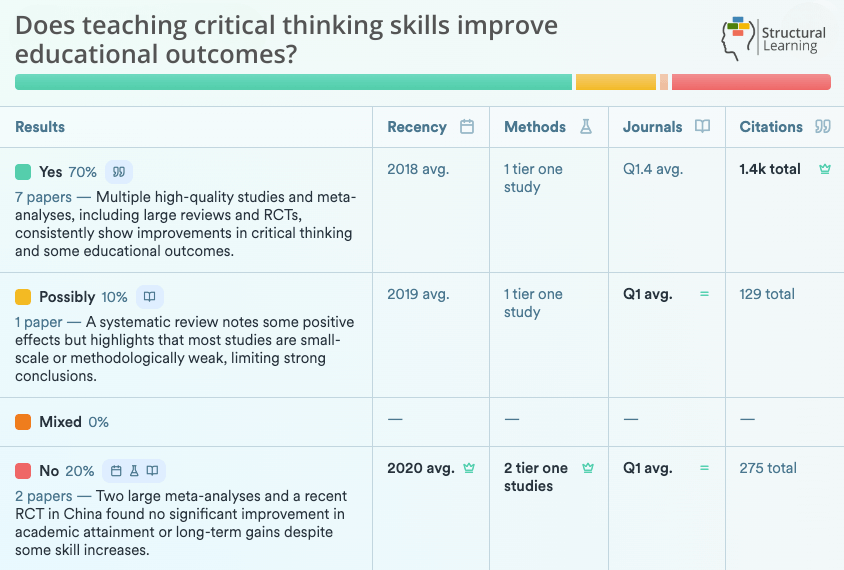 Does teaching critical thinking skills improve educational outcomes?

Structural Learning

| Results | Recency | Methods | Journals | Citations |
|---|---|---|---|---|
| Yes 70% 7 papers — Multiple high-quality studies and meta-analyses, including large reviews and RCTs, consistently show improvements in critical thinking and some educational outcomes. | 2018 avg. | 1 tier one study | Q1.4 avg. | 1.4k total |
| Possibly 10% 1 paper — A systematic review notes some positive effects but highlights that most studies are small-scale or methodologically weak, limiting strong conclusions. | 2019 avg. | 1 tier one study | Q1 avg. = | 129 total |
| Mixed 0% | — | — | — | — |
| No 20% 2 papers — Two large meta-analyses and a recent RCT in China found no significant improvement in academic attainment or long-term gains despite some skill increases. | 2020 avg. | 2 tier one studies | Q1 avg. = | 275 total |